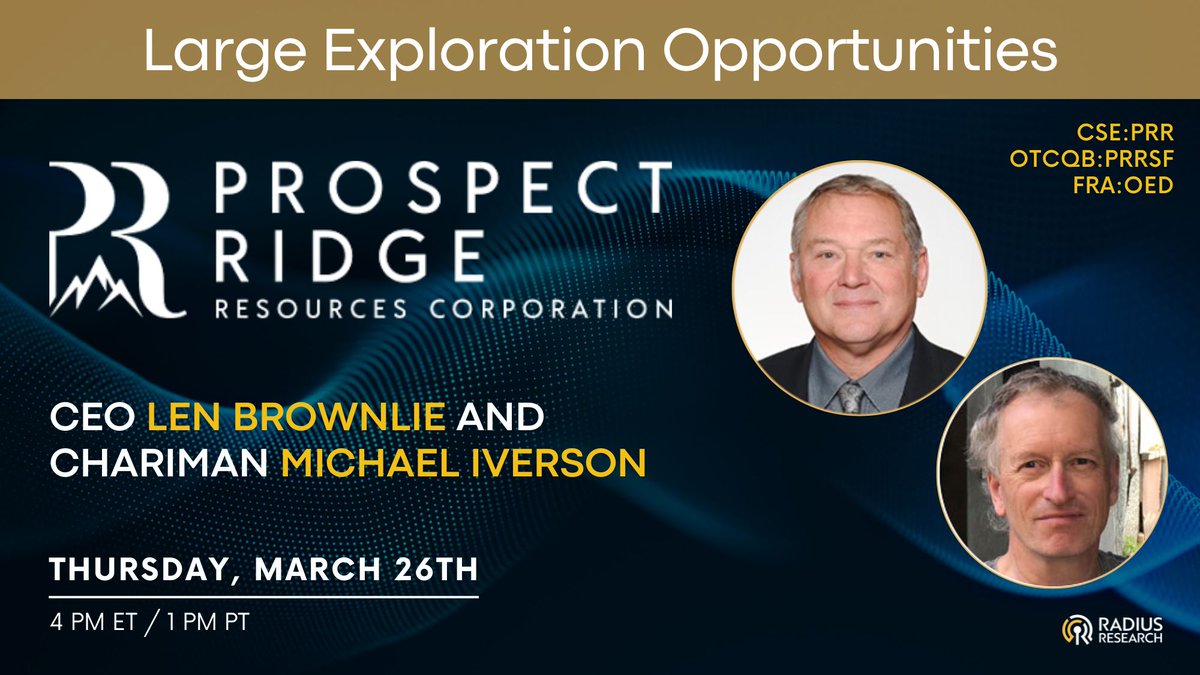 Large Exploration Opportunities

CSE:PRR
OTCQB:PRRSF
FRA:OED

PR PROSPECT RIDGE RESOURCES CORPORATION

CEO LEN BROWNLIE AND CHARIMAN MICHAEL IVERSON

THURSDAY, MARCH 26TH

4 PM ET / 1 PM PT

RADIUS RESEARCH